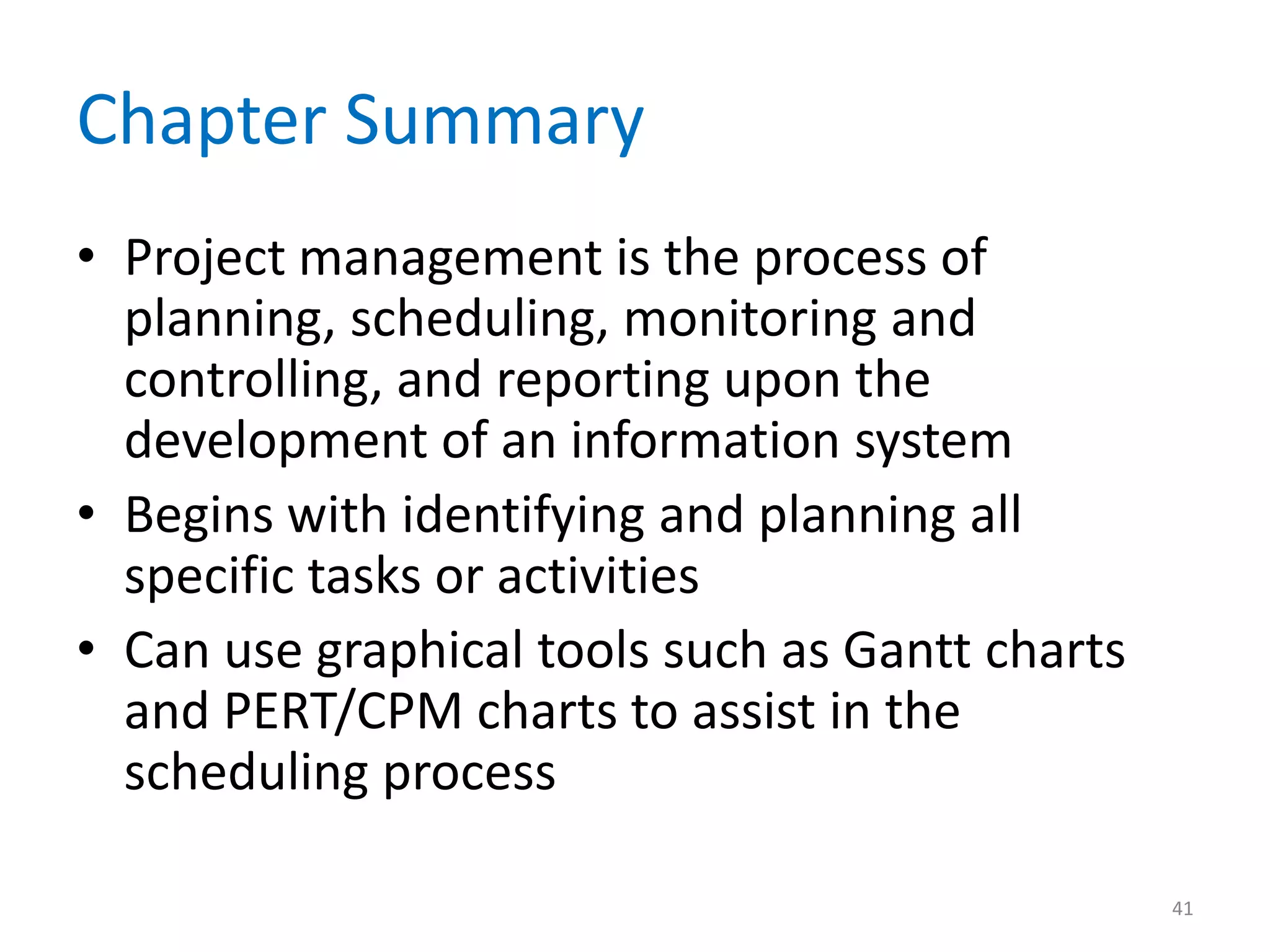 Chapter Summary

• Project management is the process of planning, scheduling, monitoring and controlling, and reporting upon the development of an information system
• Begins with identifying and planning all specific tasks or activities
• Can use graphical tools such as Gantt charts and PERT/CPM charts to assist in the scheduling process

41